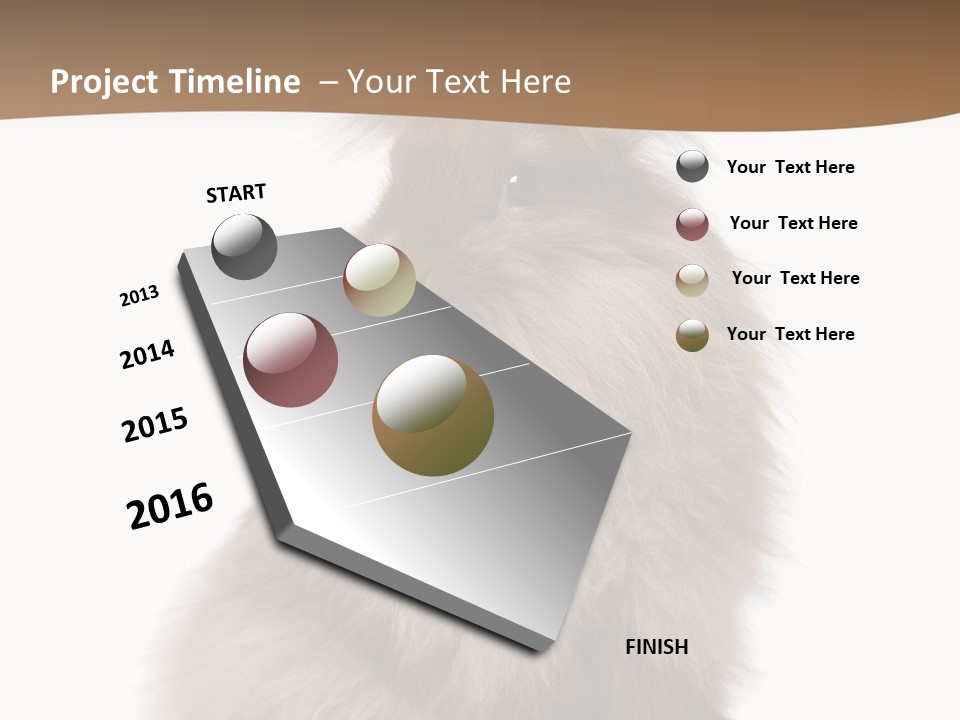 Project Timeline – Your Text Here

START

2013

2014

2015

2016

FINISH

Your Text Here

Your Text Here

Your Text Here

Your Text Here